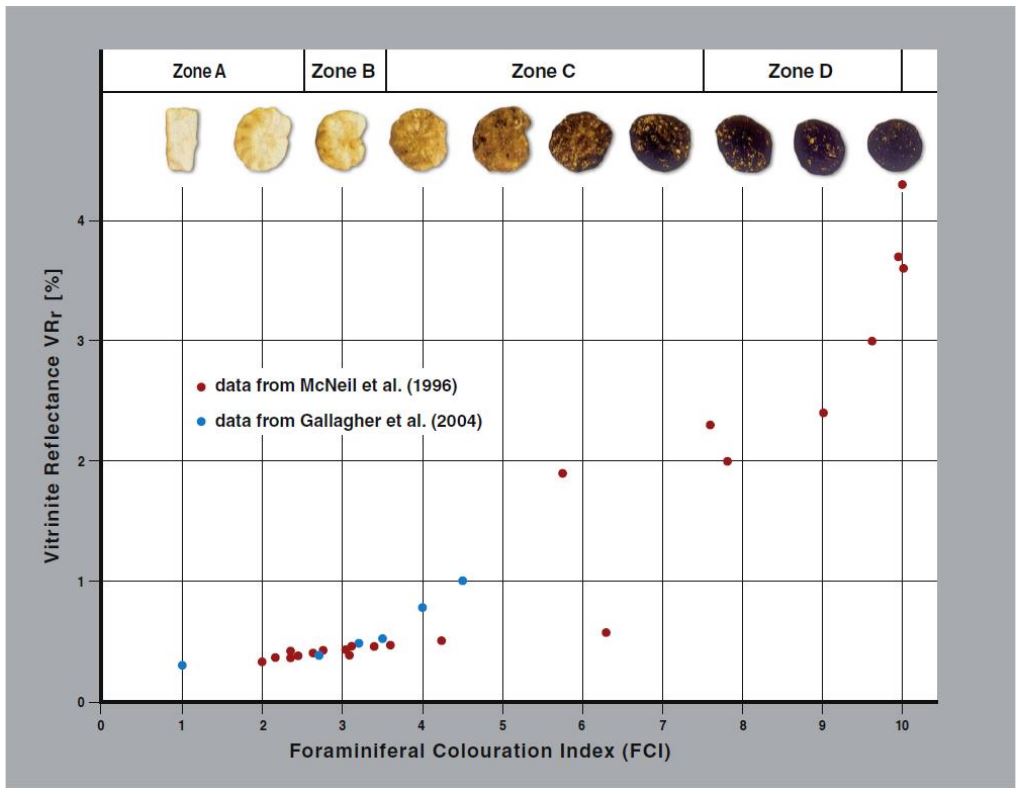 Zone A
Zone B
Zone C
Zone D

Vitrinite Reflectance VRr [%]

4
3
2
1
0

data from McNeil et al. (1996)
data from Gallagher et al. (2004)

0 1 2 3 4 5 6 7 8 9 10

Foraminiferal Colouration Index (FCI)